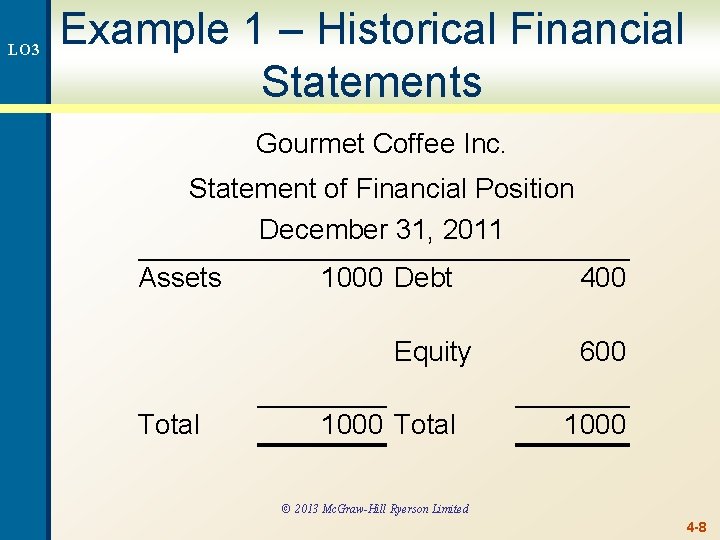 LO3

Example 1 – Historical Financial Statements

Gourmet Coffee Inc.

Statement of Financial Position

December 31, 2011

| Assets | 1000 | Debt | 400 |
|---|---|---|---|
| | | Equity | 600 |
| Total | 1000 | Total | 1000 |

© 2013 McGraw-Hill Ryerson Limited

4-8